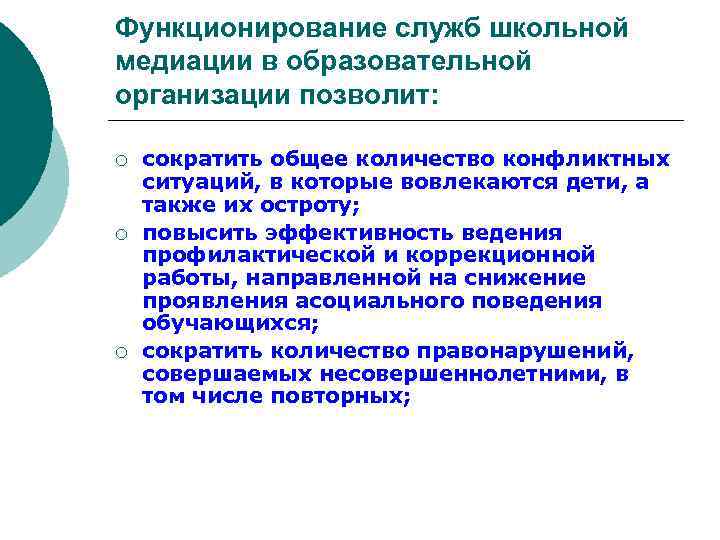 Функционирование служб школьной медиации в образовательной организации позволит:

○ сократить общее количество конфликтных ситуаций, в которые вовлекаются дети, а также их остроту;
○ повысить эффективность ведения профилактической и коррекционной работы, направленной на снижение проявления асоциального поведения обучающихся;
○ сократить количество правонарушений, совершаемых несовершеннолетними, в том числе повторных;